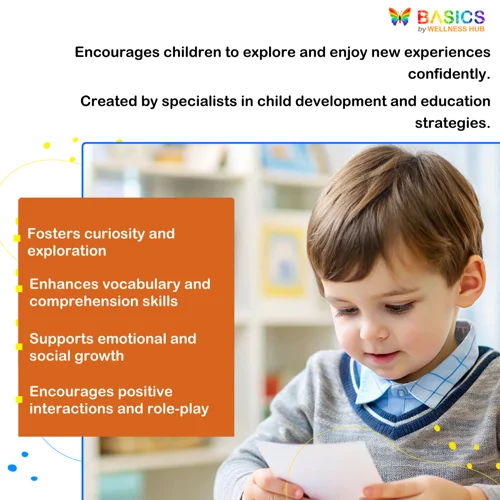 BASICS
by WELLNESS HUB

Encourages children to explore and enjoy new experiences confidently.

Created by specialists in child development and education strategies.

Fosters curiosity and exploration

Enhances vocabulary and comprehension skills

Supports emotional and social growth

Encourages positive interactions and role-play